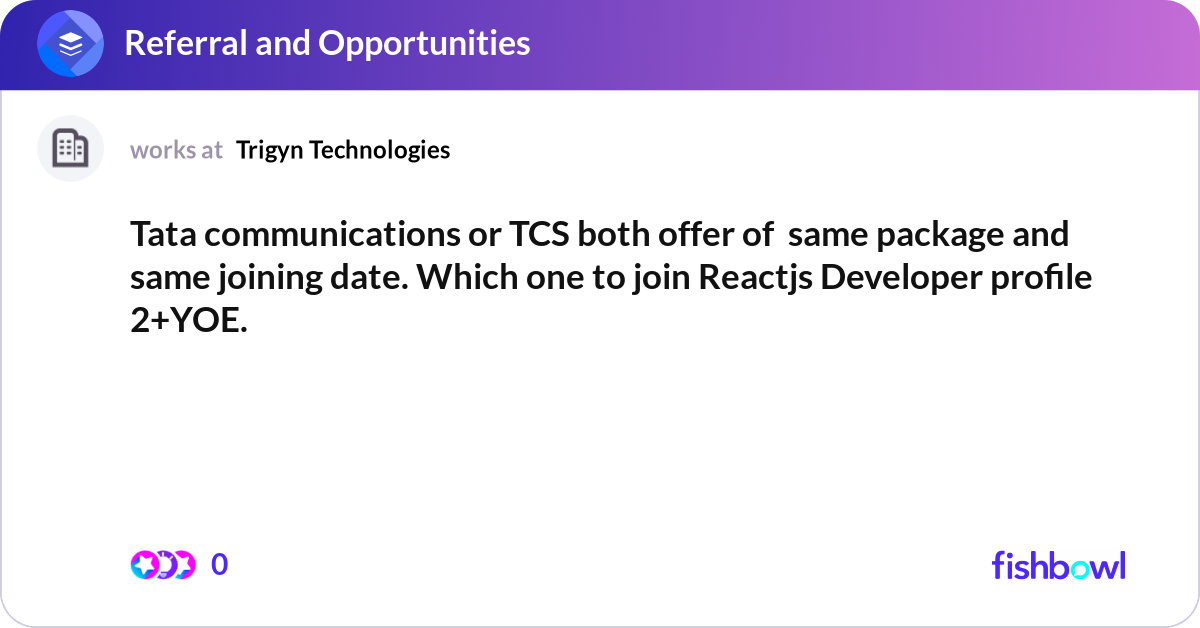 Referral and Opportunities

works at Trigyn Technologies

Tata communications or TCS both offer of same package and same joining date. Which one to join Reactjs Developer profile 2+YOE.

0

fishbowl